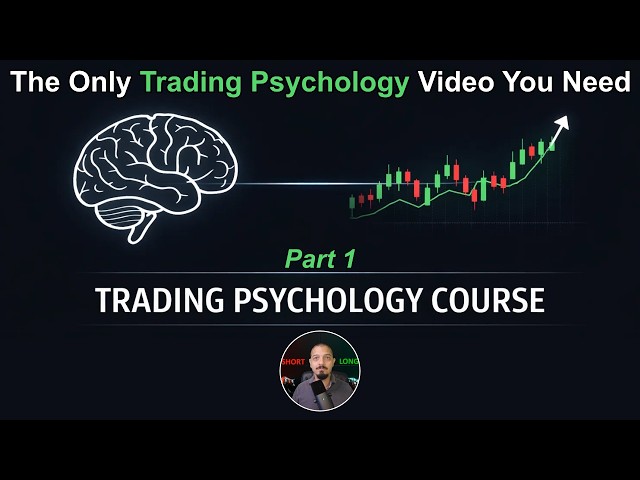 The Only Trading Psychology Video You Need

Part 1

TRADING PSYCHOLOGY COURSE

SHORT LONG